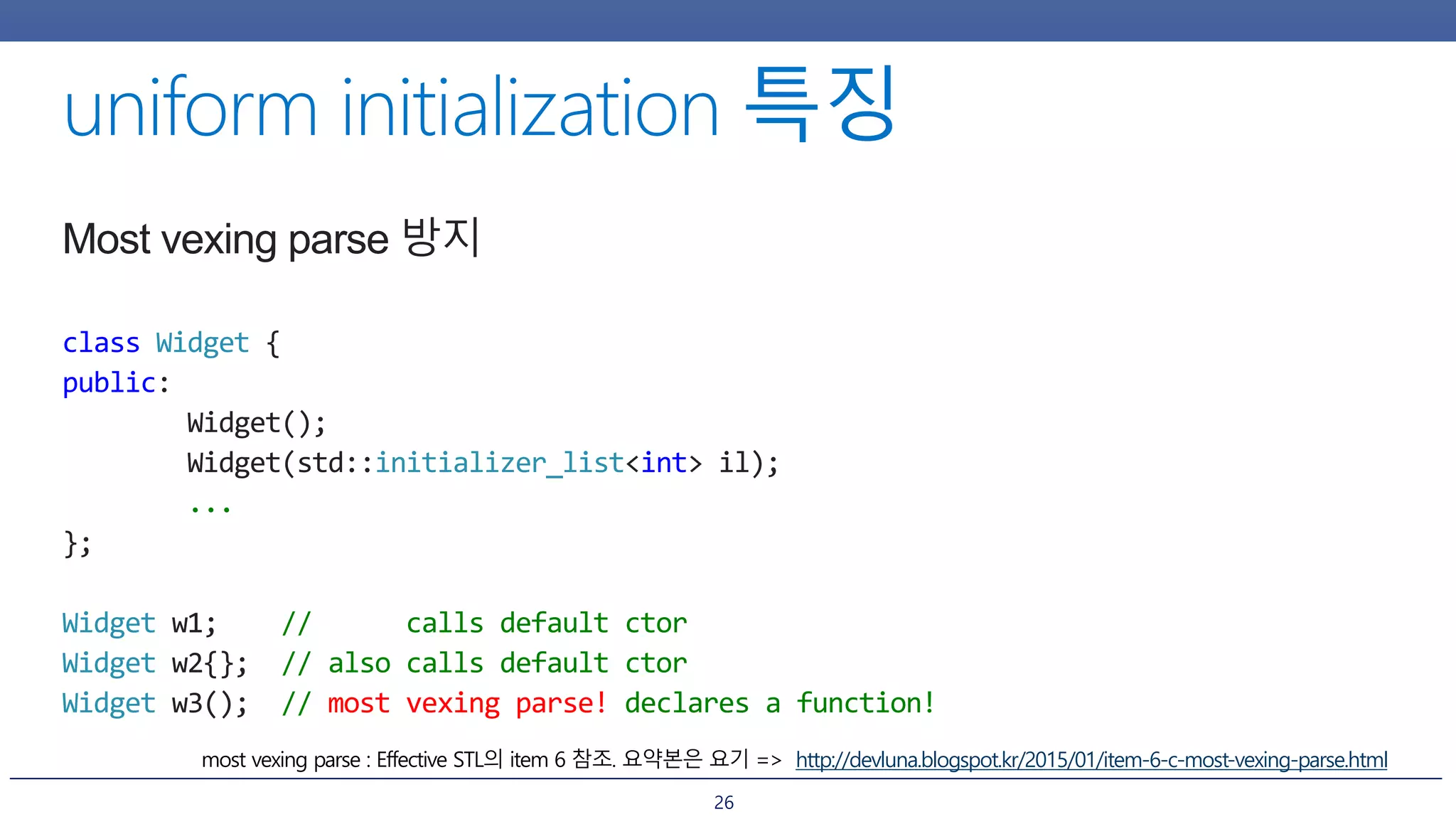 uniform initialization 특징

Most vexing parse 방지

class Widget {
public:
	Widget();
	Widget(std::initializer_list<int> il);
	...
};

Widget w1;    //      calls default ctor
Widget w2{};  // also calls default ctor
Widget w3();  // most vexing parse! declares a function!

most vexing parse : Effective STL의 item 6 참조. 요약본은 요기 => http://devluna.blogspot.kr/2015/01/item-6-c-most-vexing-parse.html

26